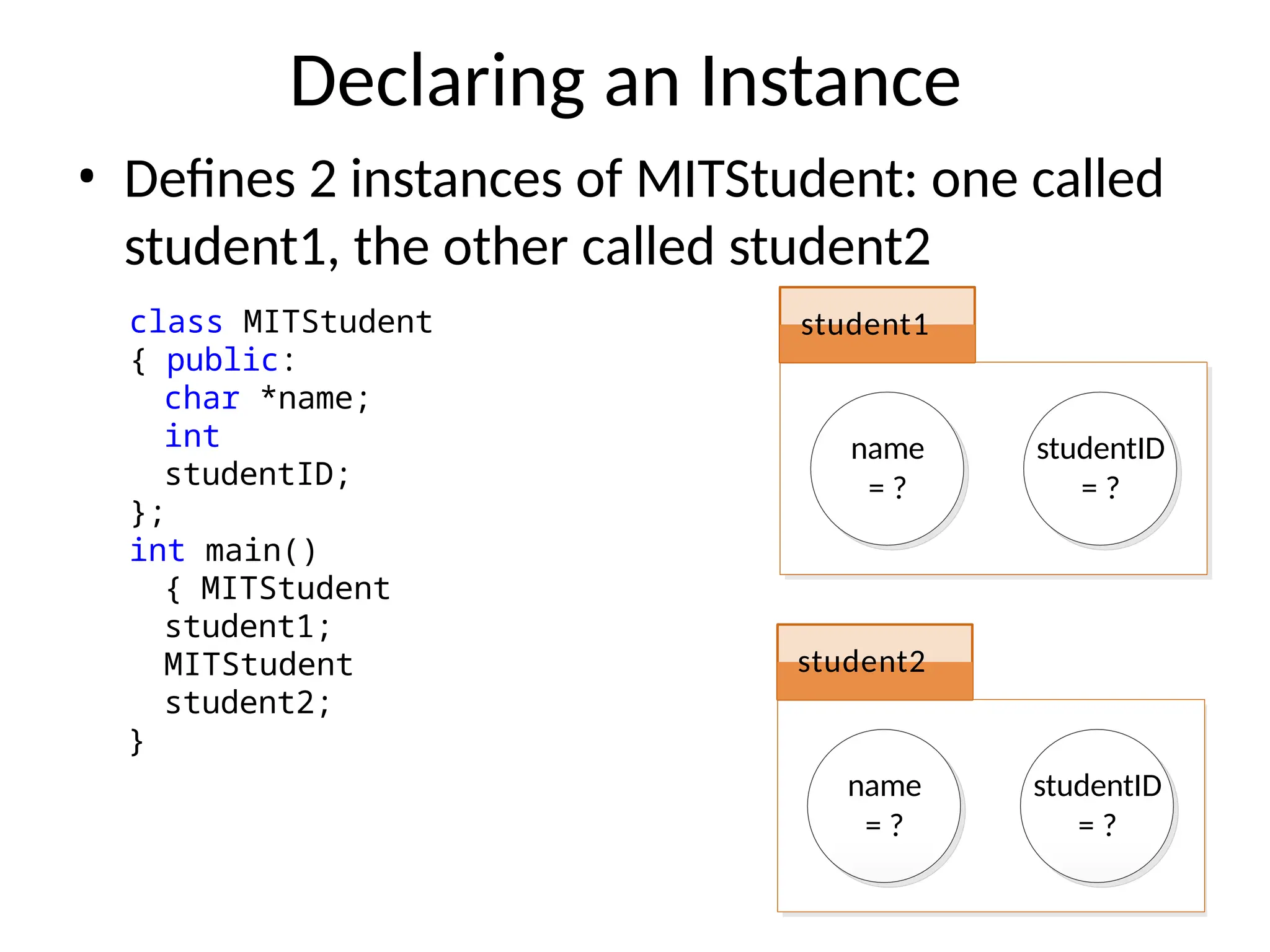 Declaring an Instance

• Defines 2 instances of MITStudent: one called student1, the other called student2

class MITStudent
{ public:
 char *name;
 int
 studentID;
};
int main()
 { MITStudent
 student1;
 MITStudent
 student2;
}

student1

name = ?

studentID = ?

student2

name = ?

studentID = ?